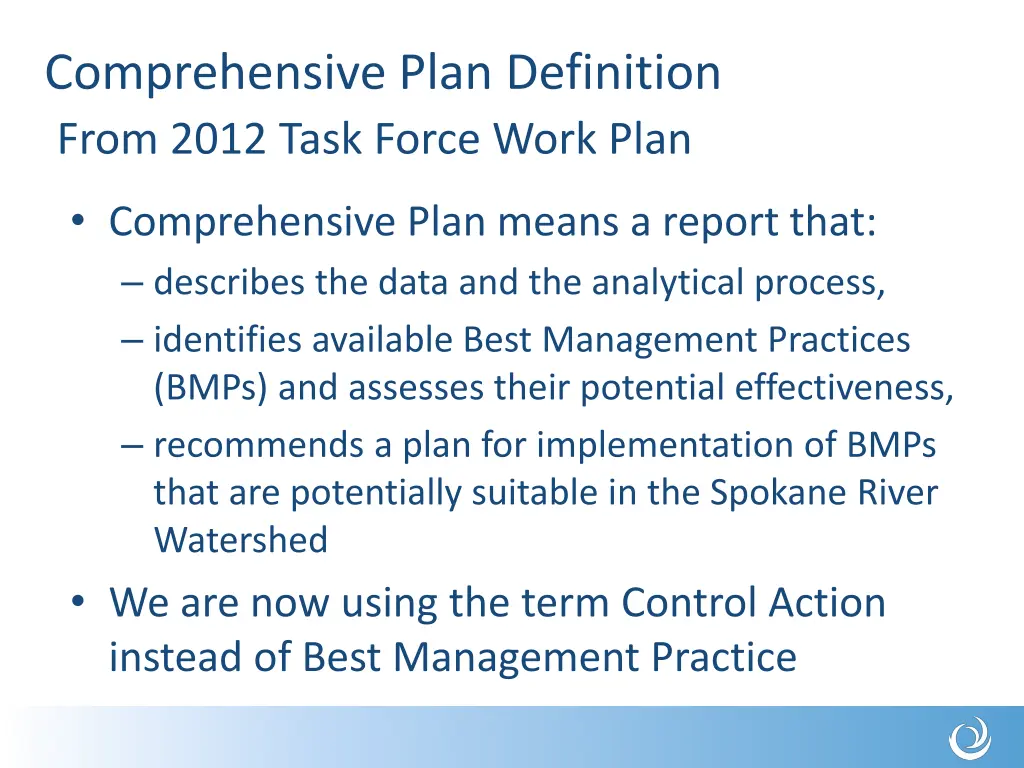 Comprehensive Plan Definition
From 2012 Task Force Work Plan

• Comprehensive Plan means a report that:
– describes the data and the analytical process,
– identifies available Best Management Practices (BMPs) and assesses their potential effectiveness,
– recommends a plan for implementation of BMPs that are potentially suitable in the Spokane River Watershed

• We are now using the term Control Action instead of Best Management Practice